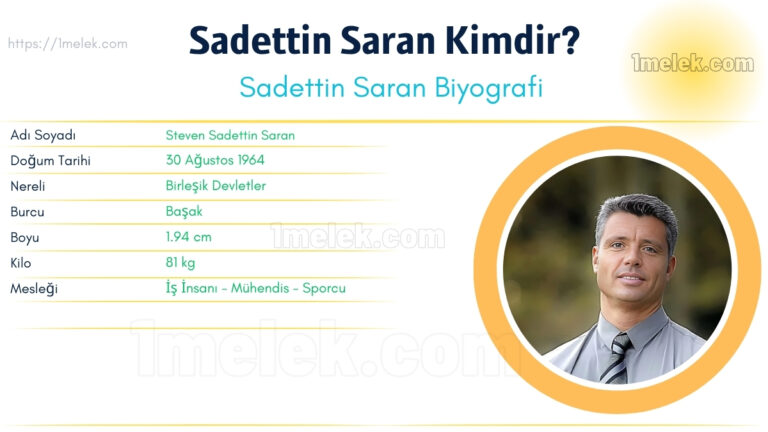 https://1melek.com

Sadettin Saran Kimdir?

1melek.com

Sadettin Saran Biyografi

| Adı Soyadı | Steven Sadettin Saran |
|---|---|
| Doğum Tarihi | 30 Ağustos 1964 |
| Nereli | Birleşik Devletler |
| Burcu | Başak |
| Boyu | 1.94 cm |
| Kilo | 81 kg |
| Mesleği | İş İnsanı - Mühendis - Sporcu |

1melek.com

1melek.com